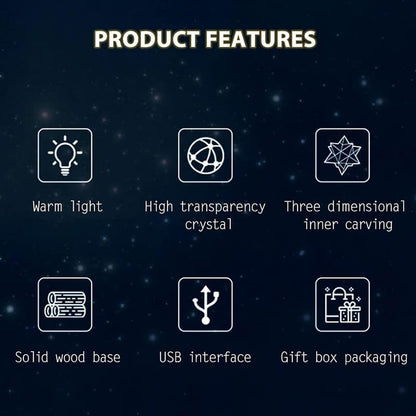 PRODUCT FEATURES

Warm light

High transparency crystal

Three dimensional inner carving

Solid wood base

USB interface

Gift box packaging